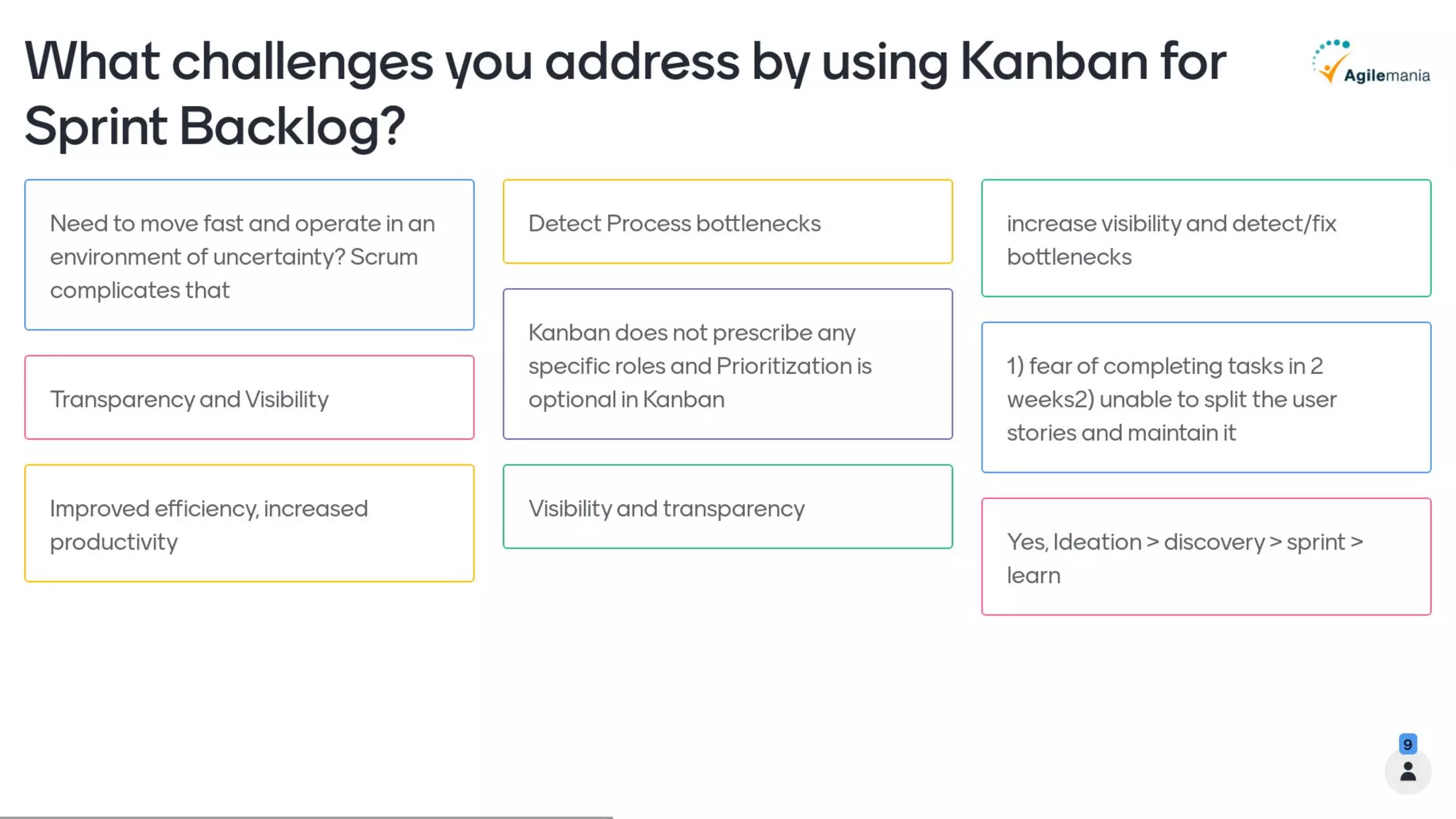 What challenges you address by using Kanban for Sprint Backlog?

Agilemania

Need to move fast and operate in an environment of uncertainty? Scrum complicates that

Transparency and Visibility

Improved efficiency, increased productivity

Detect Process bottlenecks

Kanban does not prescribe any specific roles and Prioritization is optional in Kanban

Visibility and transparency

increase visibility and detect/fix bottlenecks

1) fear of completing tasks in 2 weeks2) unable to split the user stories and maintain it

Yes, Ideation > discovery > sprint > learn

9